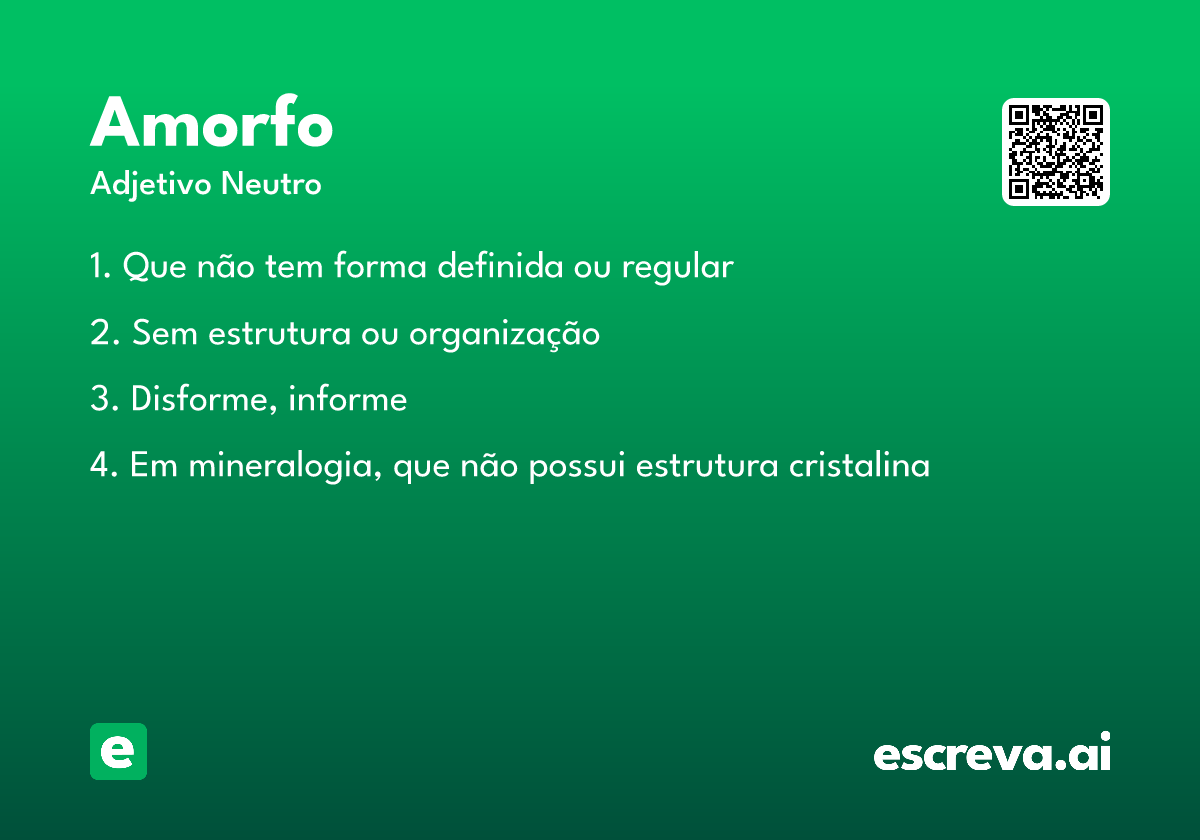 Amorfo
Adjetivo Neutro

1. Que não tem forma definida ou regular

2. Sem estrutura ou organização

3. Disforme, informe

4. Em mineralogia, que não possui estrutura cristalina

e

escreva.ai